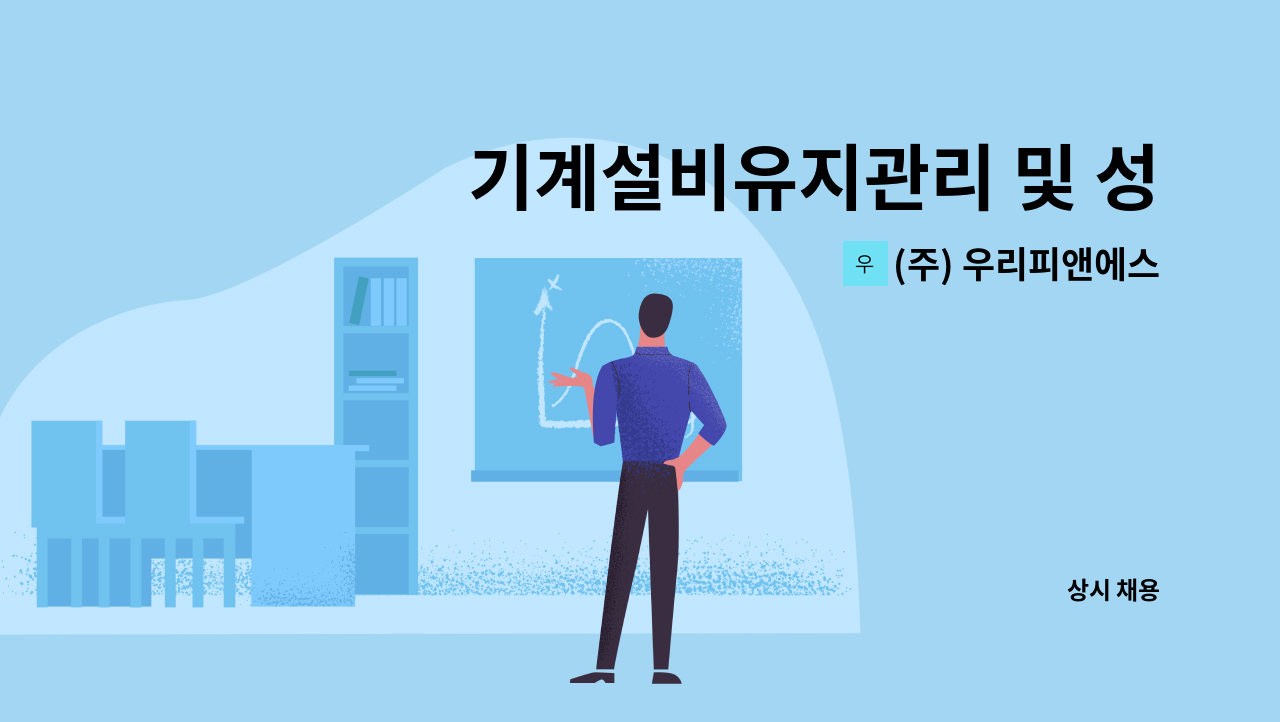 기계설비유지관리 및 성

우 (주) 우리피앤에스

상시 채용